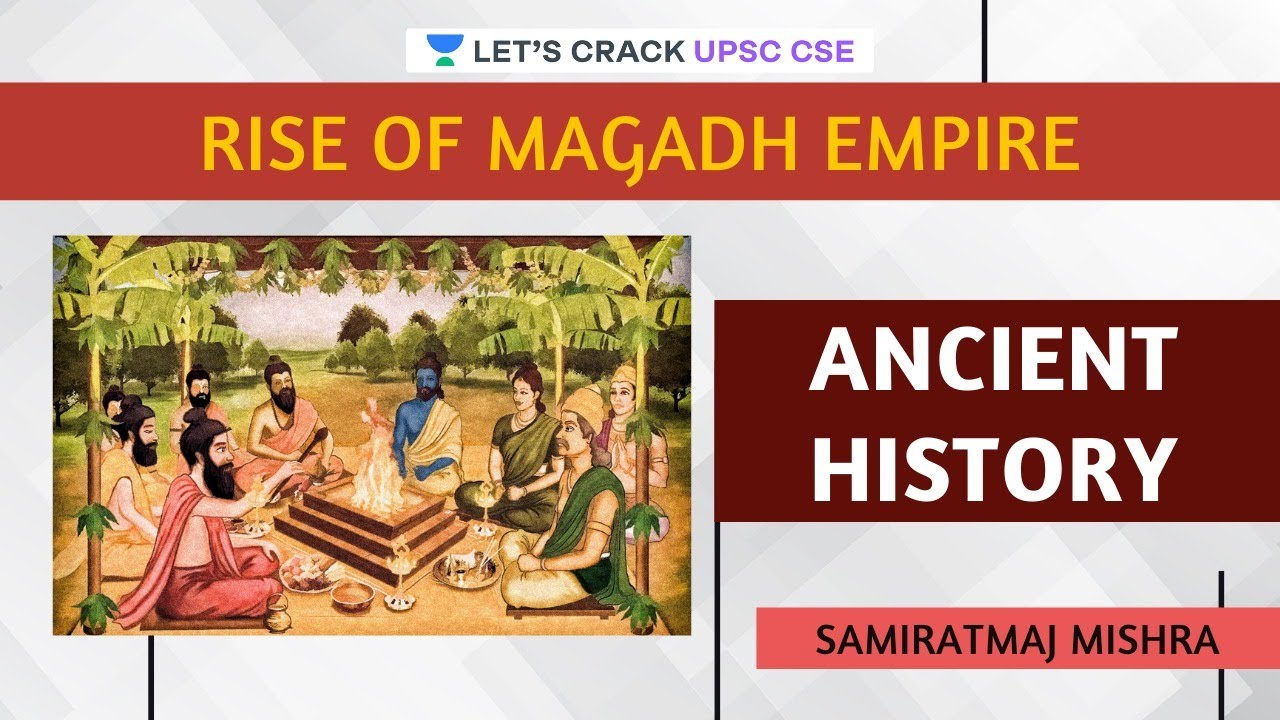 LET'S CRACK UPSC CSE

RISE OF MAGADH EMPIRE

ANCIENT HISTORY

SAMIRATMAJ MISHRA